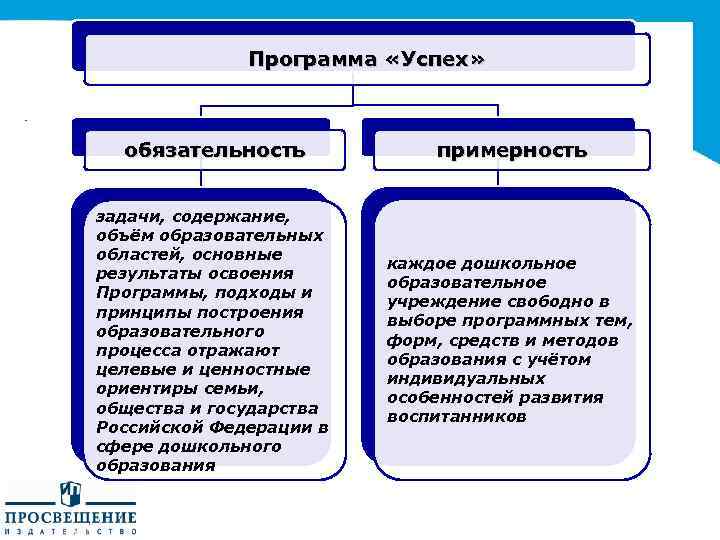 Программа «Успех»

обязательность

примерность

задачи, содержание, объём образовательных областей, основные результаты освоения Программы, подходы и принципы построения образовательного процесса отражают целевые и ценностные ориентиры семьи, общества и государства Российской Федерации в сфере дошкольного образования

каждое дошкольное образовательное учреждение свободно в выборе программных тем, форм, средств и методов образования с учётом индивидуальных особенностей развития воспитанников

ПРОСВЕЩЕНИЕ
ИЗДАТЕЛЬСТВО